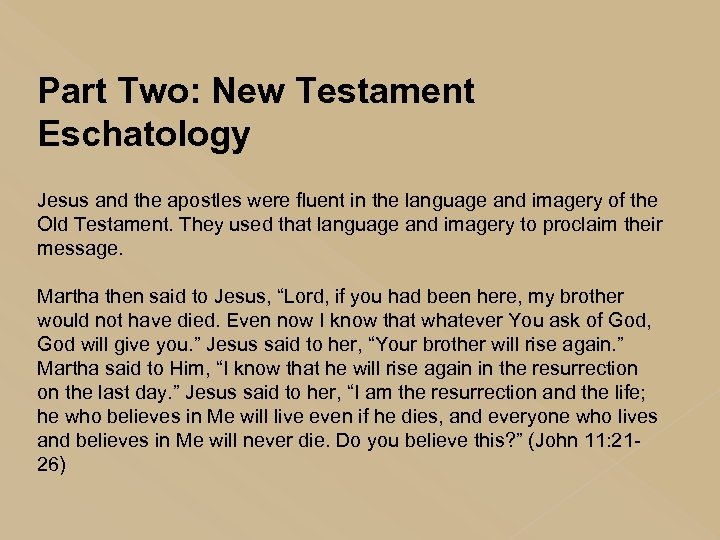 Part Two: New Testament Eschatology

Jesus and the apostles were fluent in the language and imagery of the Old Testament. They used that language and imagery to proclaim their message.

Martha then said to Jesus, “Lord, if you had been here, my brother would not have died. Even now I know that whatever You ask of God, God will give you.” Jesus said to her, “Your brother will rise again.” Martha said to Him, “I know that he will rise again in the resurrection on the last day.” Jesus said to her, “I am the resurrection and the life; he who believes in Me will live even if he dies, and everyone who lives and believes in Me will never die. Do you believe this?” (John 11:21-26)